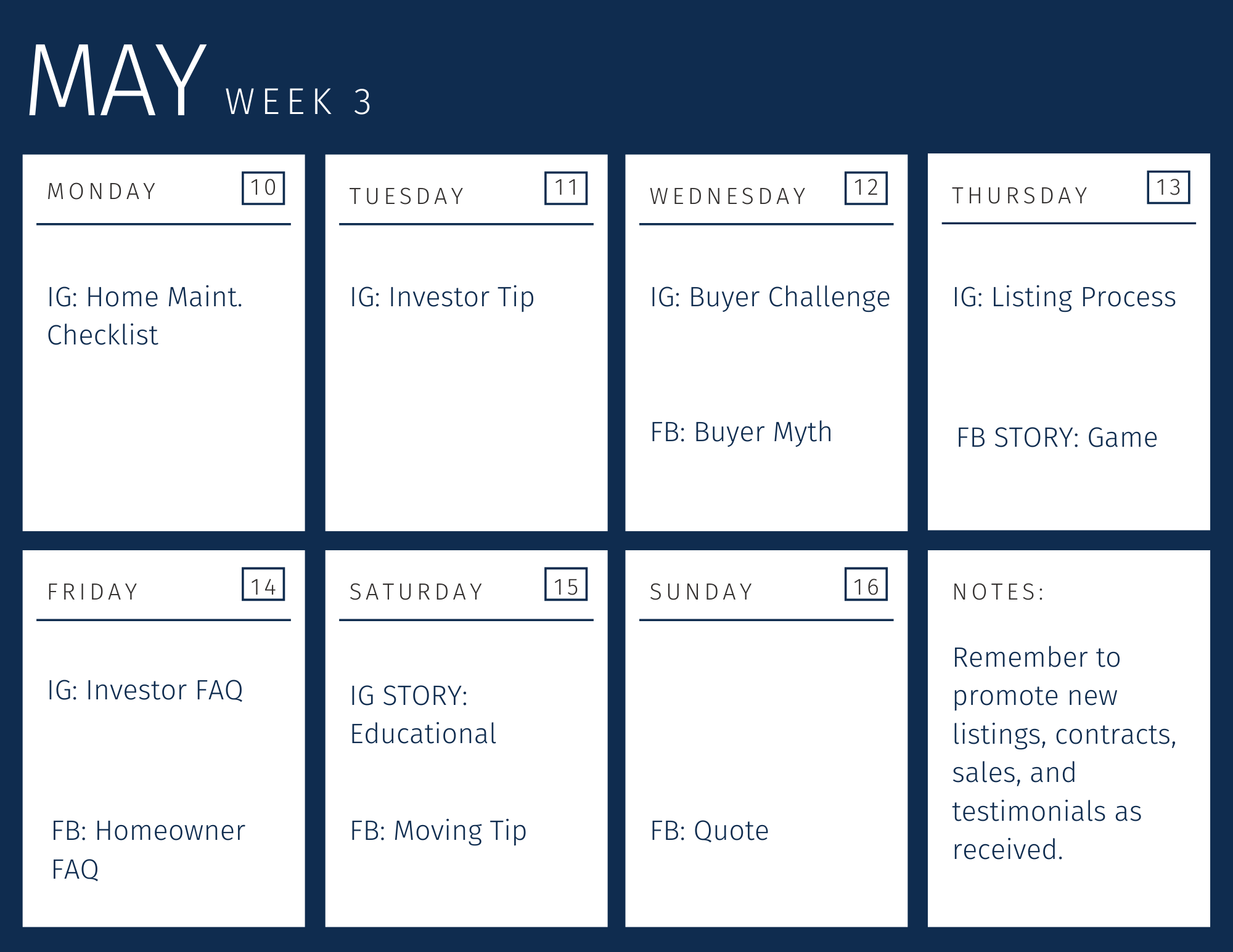 MAY WEEK 3

MONDAY 10

IG: Home Maint. Checklist

TUESDAY 11

IG: Investor Tip

WEDNESDAY 12

IG: Buyer Challenge

FB: Buyer Myth

THURSDAY 13

IG: Listing Process

FB STORY: Game

FRIDAY 14

IG: Investor FAQ

FB: Homeowner FAQ

SATURDAY 15

IG STORY: Educational

FB: Moving Tip

SUNDAY 16

FB: Quote

NOTES:

Remember to promote new listings, contracts, sales, and testimonials as received.